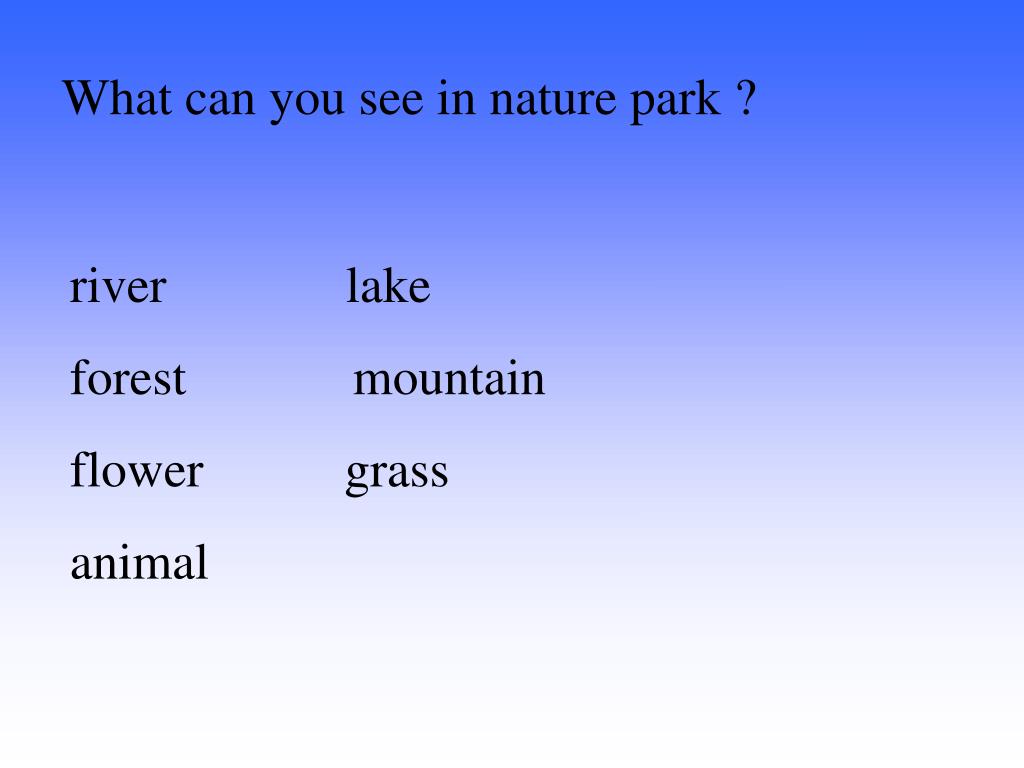 What can you see in nature park ?

river lake
forest mountain
flower grass
animal